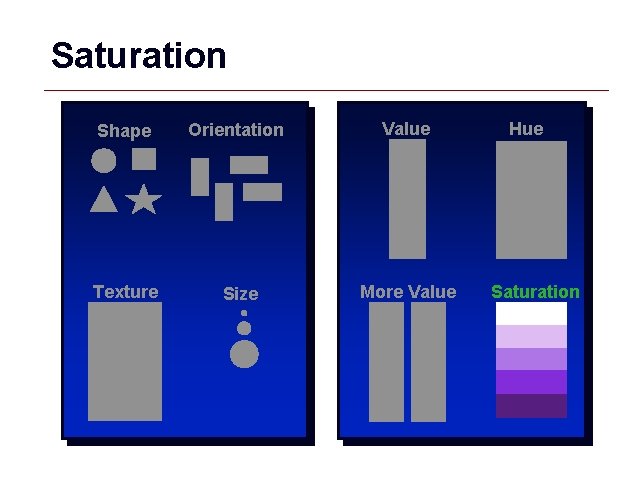 Saturation

Shape

Orientation

Texture

Size

Value

Hue

More Value

Saturation